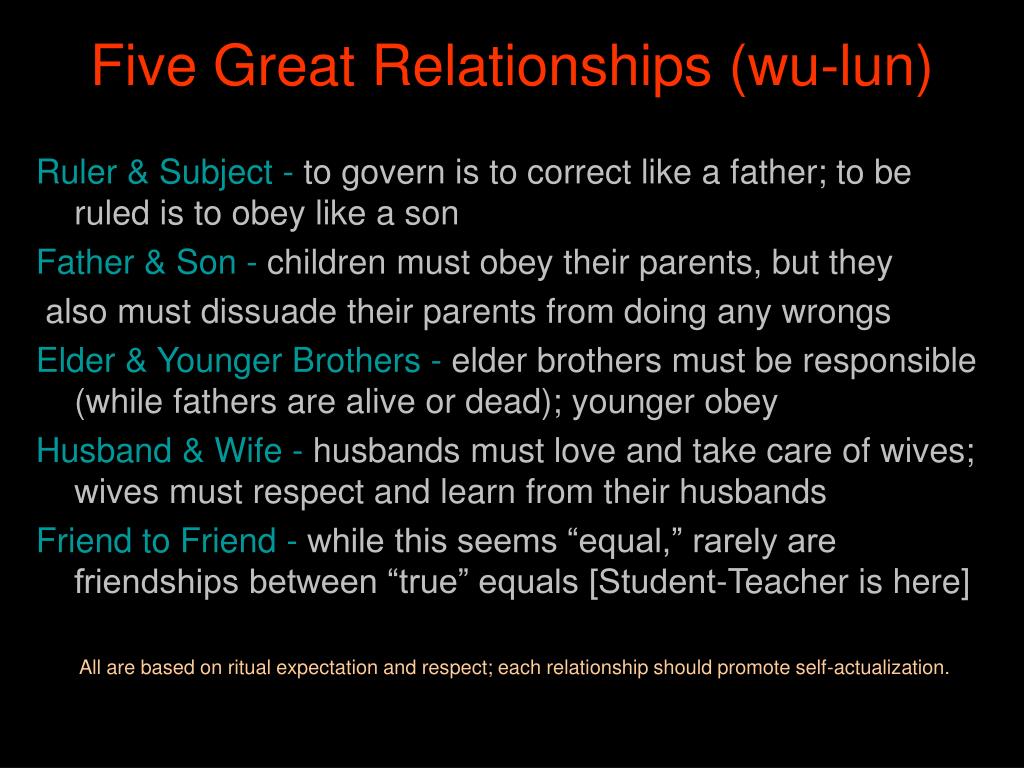 Five Great Relationships (wu-lun)

Ruler & Subject - to govern is to correct like a father; to be ruled is to obey like a son

Father & Son - children must obey their parents, but they

also must dissuade their parents from doing any wrongs

Elder & Younger Brothers - elder brothers must be responsible (while fathers are alive or dead); younger obey

Husband & Wife - husbands must love and take care of wives; wives must respect and learn from their husbands

Friend to Friend - while this seems “equal,” rarely are friendships between “true” equals [Student-Teacher is here]

All are based on ritual expectation and respect; each relationship should promote self-actualization.